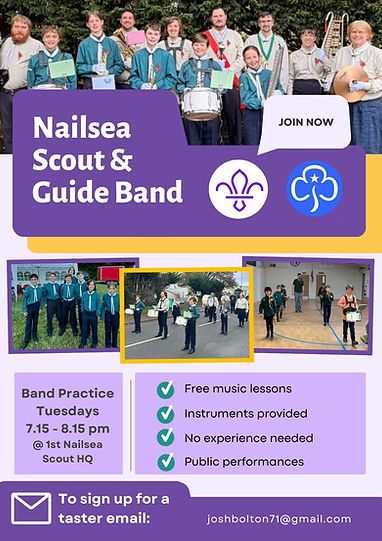 Nailsea Scout & Guide Band

JOIN NOW

Band Practice
Tuesdays
7.15 - 8.15 pm
@ 1st Nailsea Scout HQ

Free music lessons
Instruments provided
No experience needed
Public performances

To sign up for a taster email:

joshbolton71@gmail.com